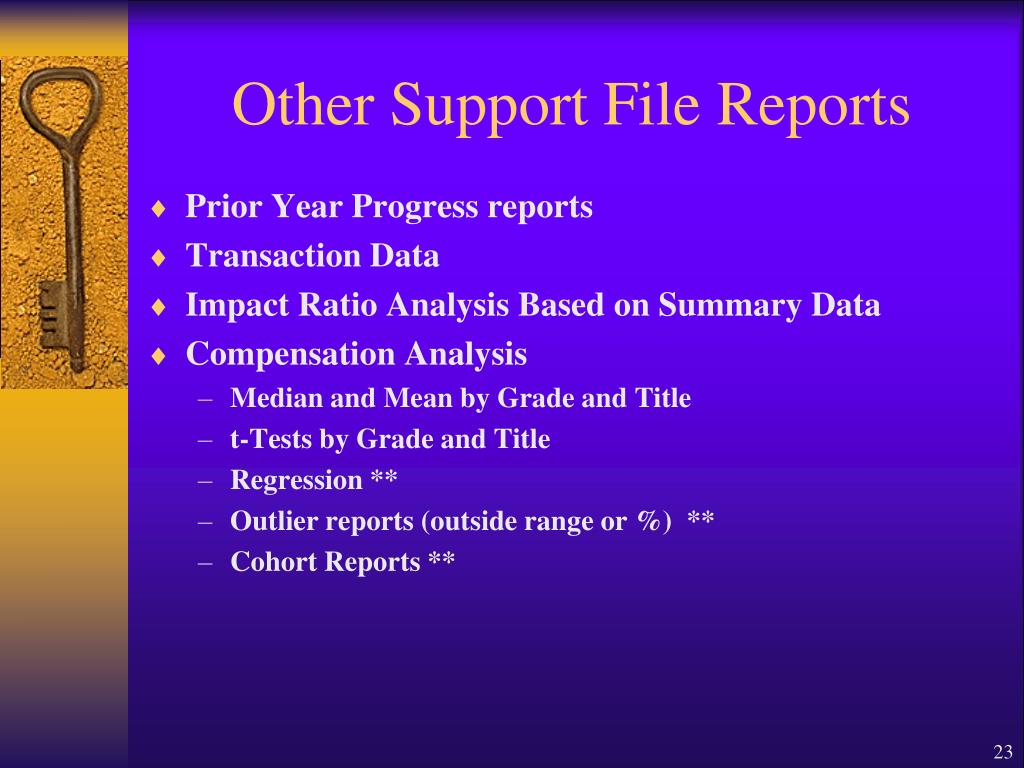 Other Support File Reports

♦ Prior Year Progress reports
♦ Transaction Data
♦ Impact Ratio Analysis Based on Summary Data
♦ Compensation Analysis
– Median and Mean by Grade and Title
– t-Tests by Grade and Title
– Regression **
– Outlier reports (outside range or %) **
– Cohort Reports **

23